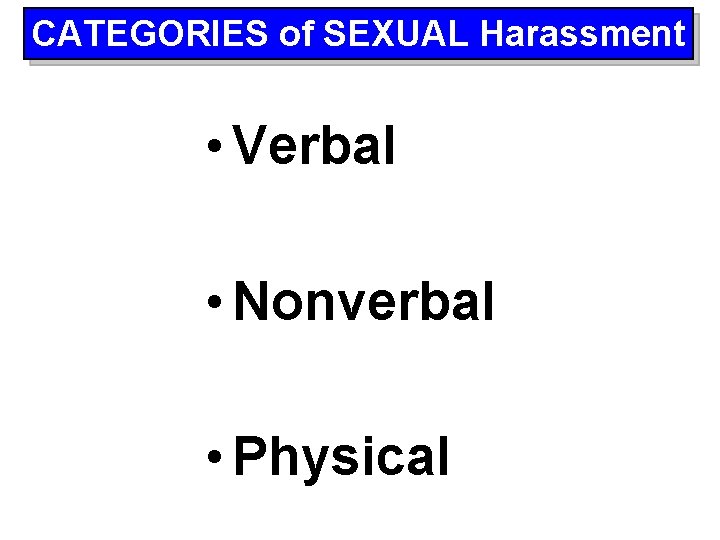 CATEGORIES of SEXUAL Harassment

• Verbal

• Nonverbal

• Physical